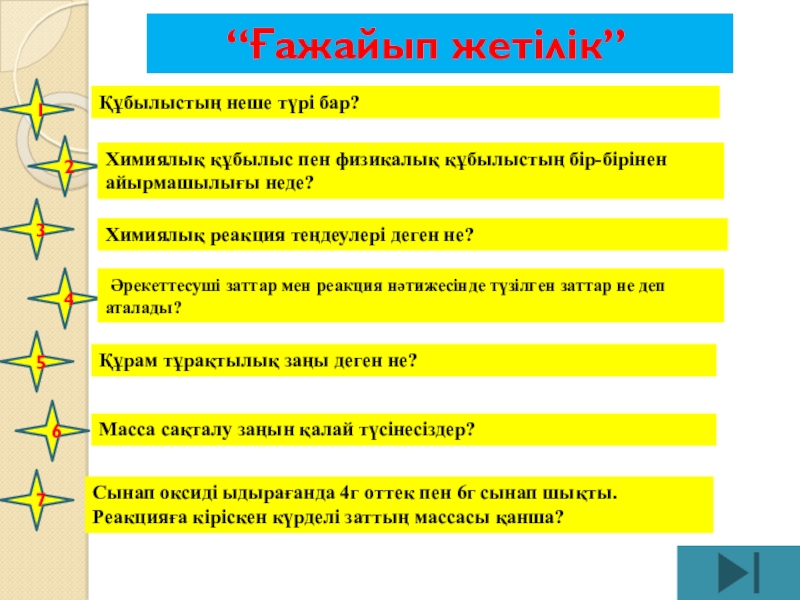 “Ғажайып жетілік”

1
Құбылыстың неше түрі бар?

2
Химиялық құбылыс пен физикалық құбылыстың бір-бірінен айырмашылығы неде?

3
Химиялық реакция теңдеулері деген не?

4
Әрекеттесуші заттар мен реакция нәтижесінде түзілген заттар не деп аталады?

5
Құрам тұрақтылық заңы деген не?

6
Масса сақталу заңын қалай түсінесіздер?

7
Сынап оксиді ыдырағанда 4г оттек пен 6г сынап шықты. Реакцияға кіріскен күрделі заттың массасы қанша?